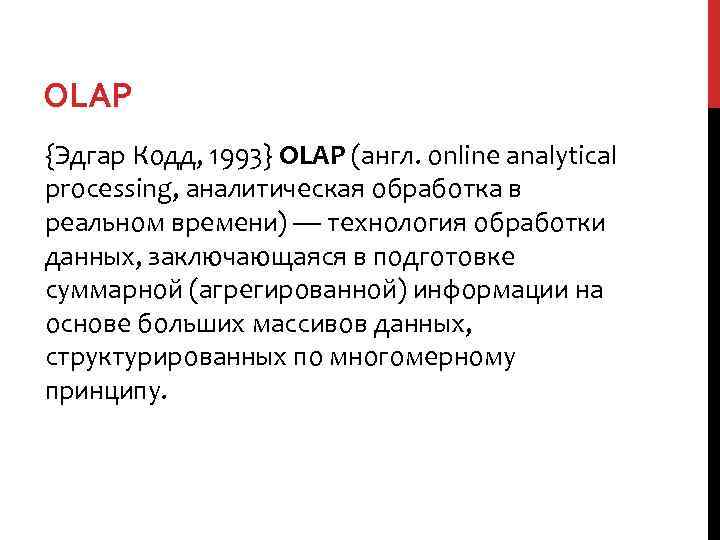 OLAP

{Эдгар Кодд, 1993} OLAP (англ. online analytical processing, аналитическая обработка в реальном времени) — технология обработки данных, заключающаяся в подготовке суммарной (агрегированной) информации на основе больших массивов данных, структурированных по многомерному принципу.